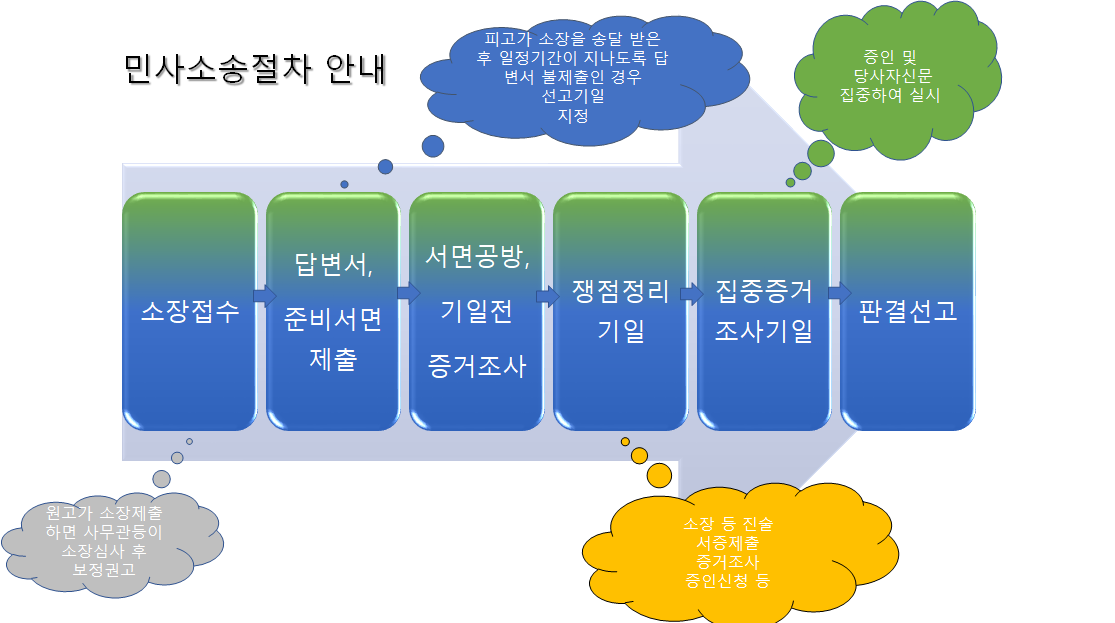 민사소송절차 안내

피고가 소장을 송달 받은 후 일정기간이 지나도록 답변서 불제출인 경우 선고기일 지정

증인 및 당사자신문 집중하여 실시

소장접수

답변서, 준비서면 제출

서면공방, 기일전 증거조사

쟁점정리 기일

집중증거 조사기일

판결선고

원고가 소장제출 하면 사무관등이 소장심사 후 보정권고

소장 등 진술 서증제출 증거조사 증인신청 등